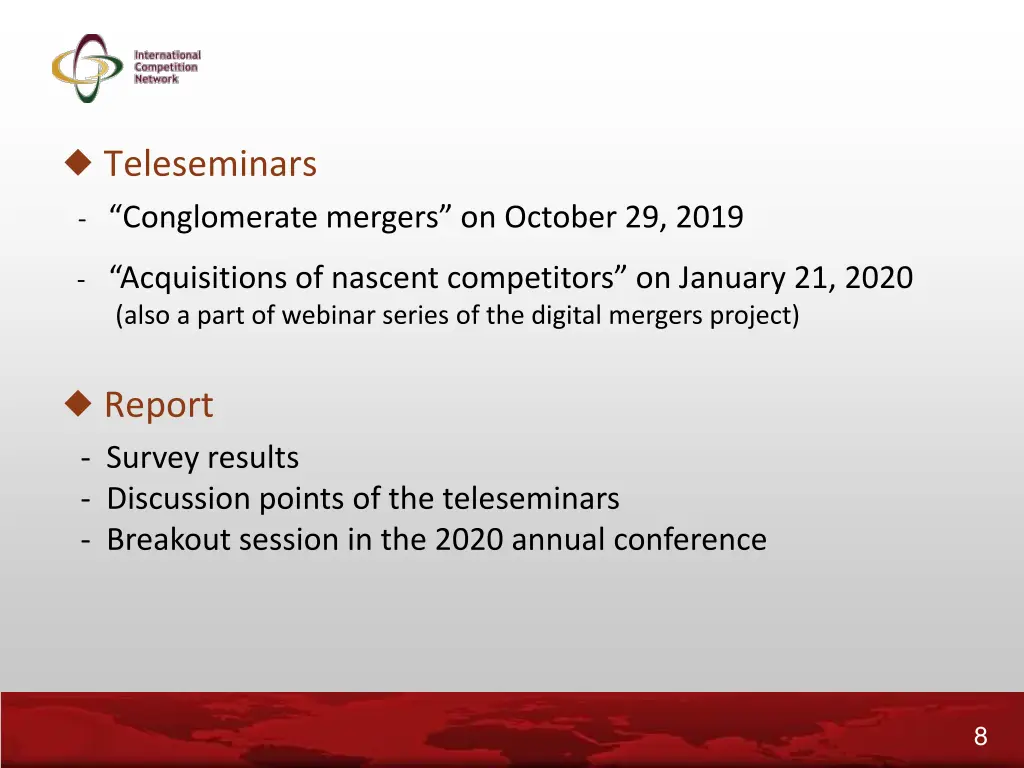 International Competition Network

◆ Teleseminars

- “Conglomerate mergers” on October 29, 2019

- “Acquisitions of nascent competitors” on January 21, 2020 (also a part of webinar series of the digital mergers project)

◆ Report

- Survey results
- Discussion points of the teleseminars
- Breakout session in the 2020 annual conference

8